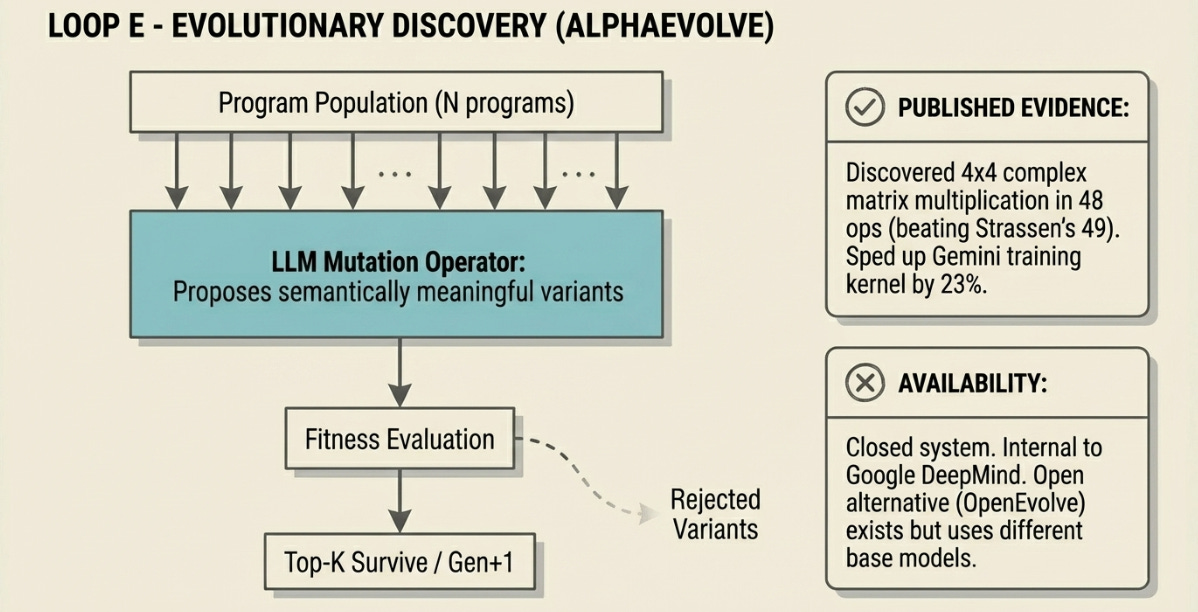 LOOP E - EVOLUTIONARY DISCOVERY (ALPHAEVOLVE)

Program Population (N programs)

...

...

LLM Mutation Operator:
Proposes semantically meaningful variants

Fitness Evaluation

Rejected Variants

Top-K Survive / Gen+1

PUBLISHED EVIDENCE:

Discovered 4x4 complex matrix multiplication in 48 ops (beating Strassen's 49). Sped up Gemini training kernel by 23%.

AVAILABILITY:

Closed system. Internal to Google DeepMind. Open alternative (OpenEvolve) exists but uses different base models.